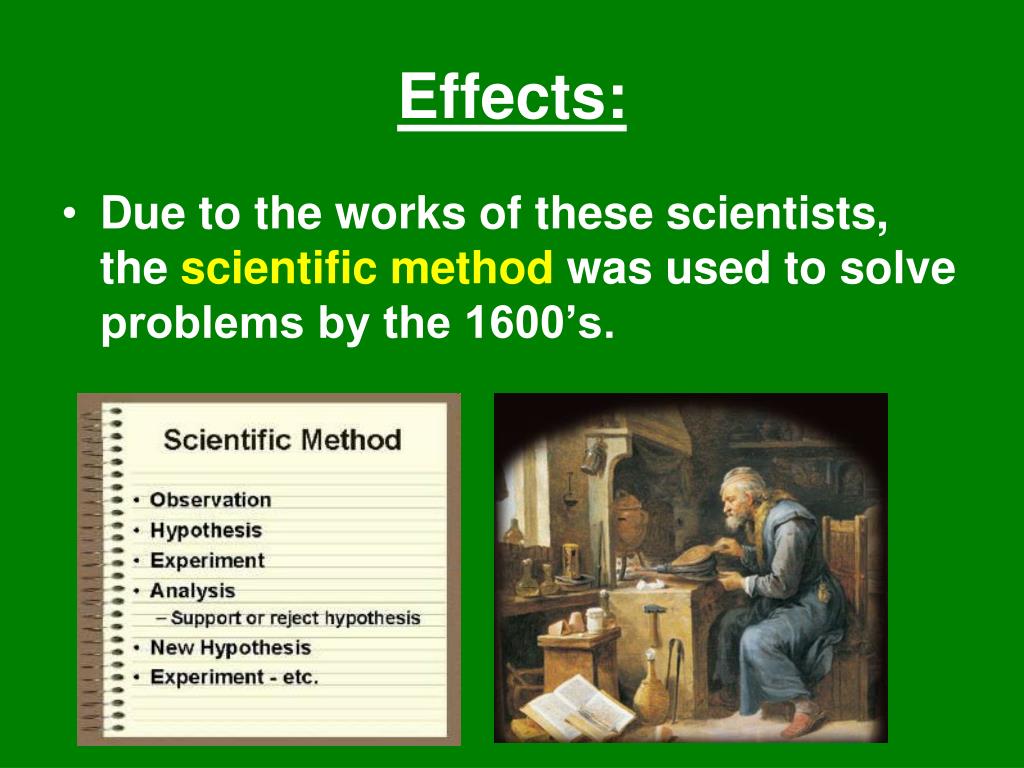 Effects:

• Due to the works of these scientists, the scientific method was used to solve problems by the 1600's.

Scientific Method

• Observation
• Hypothesis
• Experiment
• Analysis
– Support or reject hypothesis
• New Hypothesis
• Experiment - etc.